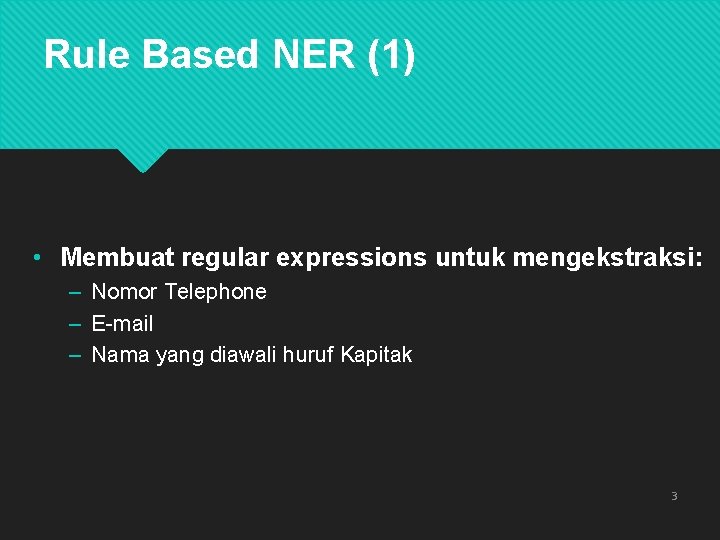 Rule Based NER (1)

• Membuat regular expressions untuk mengekstraksi:
– Nomor Telephone
– E-mail
– Nama yang diawali huruf Kapitak

3